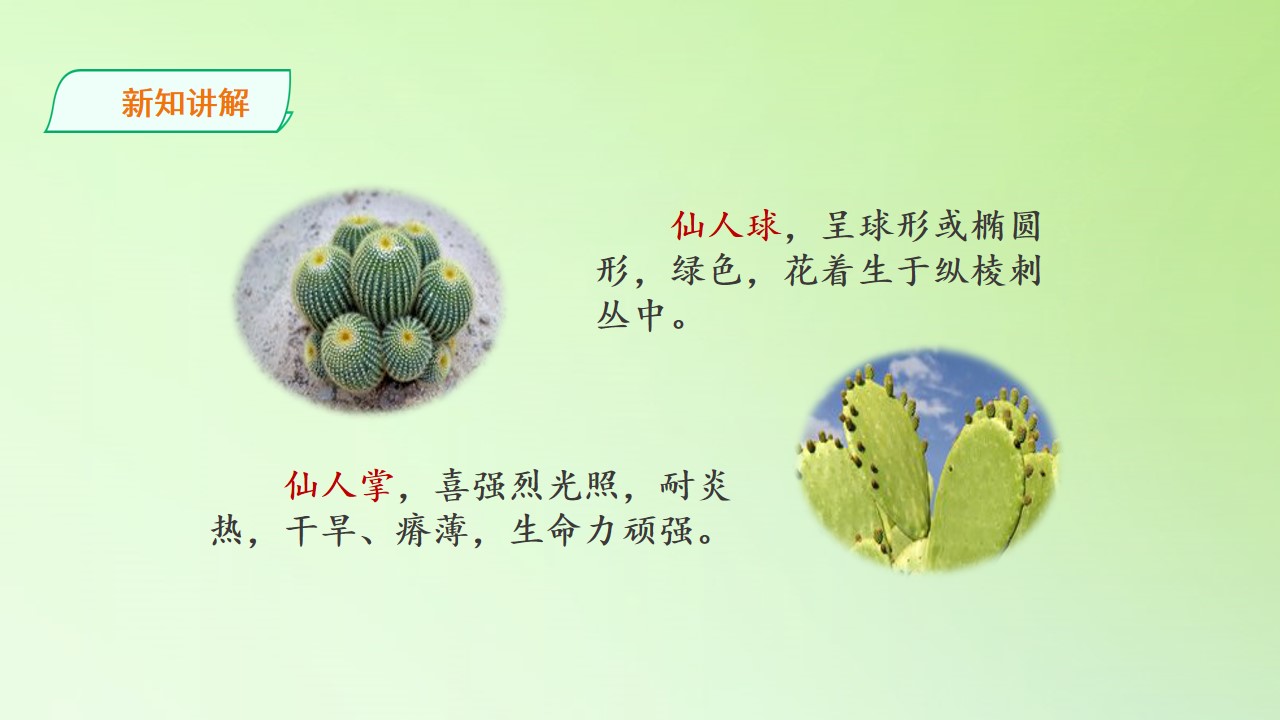 新知讲解

仙人球，呈球形或椭圆形，绿色，花着生于纵棱刺丛中。

仙人掌，喜强烈光照，耐炎热，干旱、瘠薄，生命力顽强。